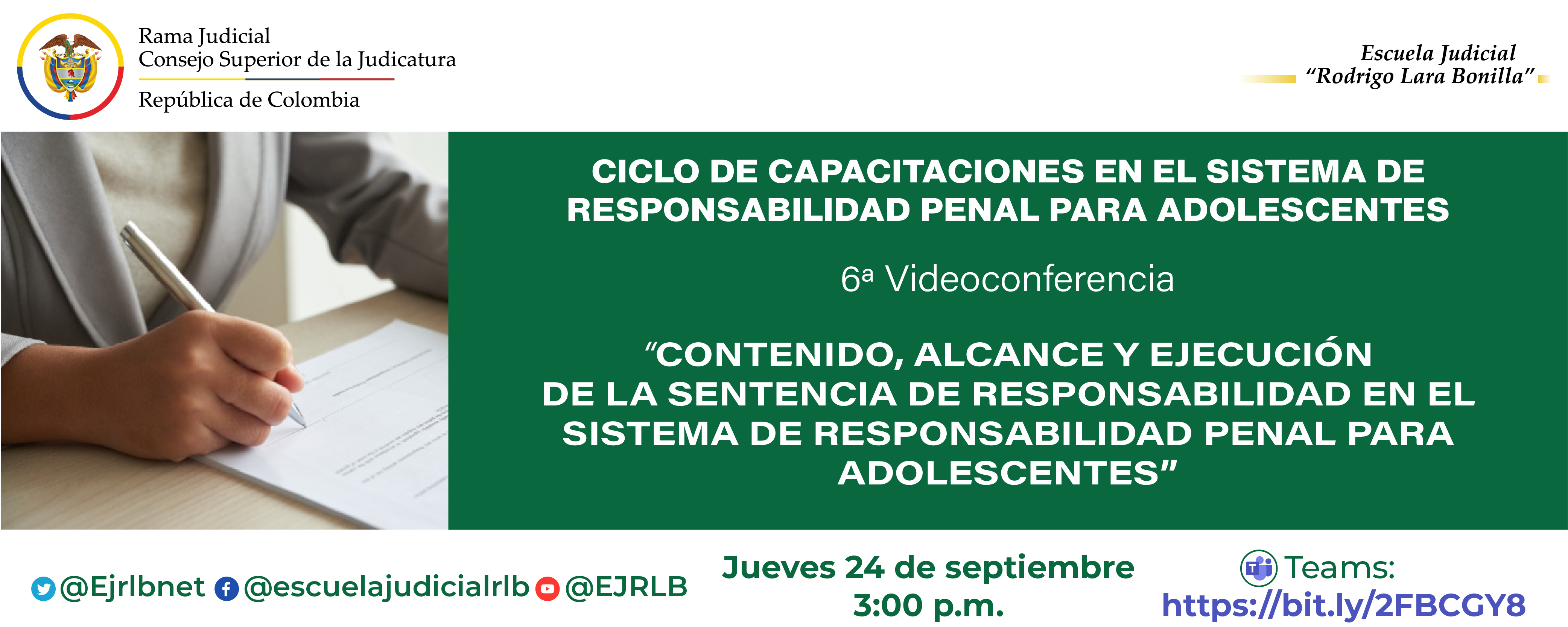 Rama Judicial
Consejo Superior de la Judicatura
República de Colombia

Escuela Judicial
"Rodrigo Lara Bonilla"

CICLO DE CAPACITACIONES EN EL SISTEMA DE RESPONSABILIDAD PENAL PARA ADOLESCENTES

6ª Videoconferencia

"CONTENIDO, ALCANCE Y EJECUCIÓN DE LA SENTENCIA DE RESPONSABILIDAD EN EL SISTEMA DE RESPONSABILIDAD PENAL PARA ADOLESCENTES"

@Ejrlbnet @escuelajudicialrlb @EJRLB

Jueves 24 de septiembre
3:00 p.m.

Teams:
https://bit.ly/2FBCGY8